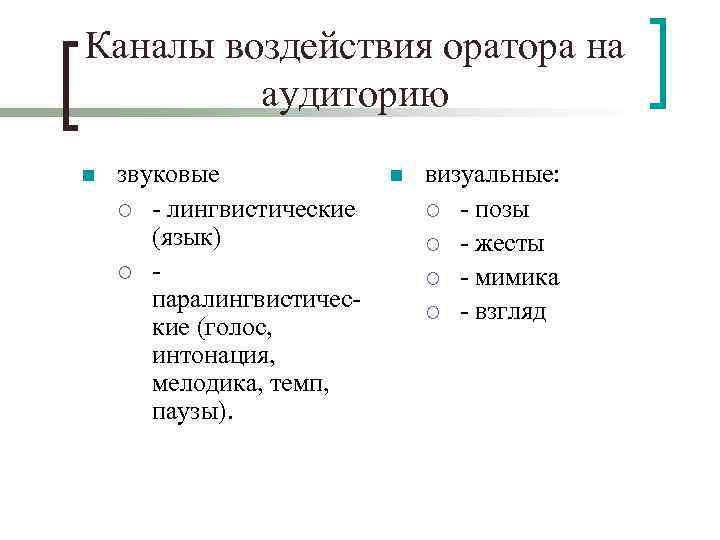 Каналы воздействия оратора на аудиторию

звуковые
- лингвистические (язык)
- паралингвистические (голос, интонация, мелодика, темп, паузы).

визуальные:
- позы
- жесты
- мимика
- взгляд